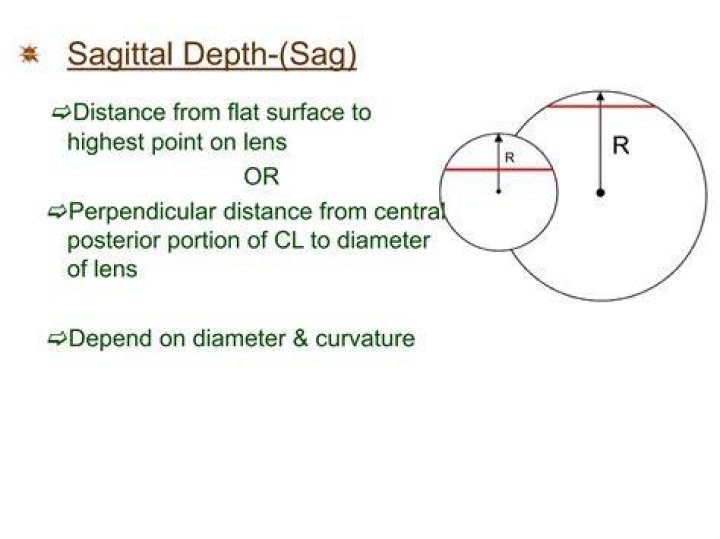 Sagittal Depth-(Sag)

⇨Distance from flat surface to highest point on lens

OR

⇨Perpendicular distance from central posterior portion of CL to diameter of lens

⇨Depend on diameter & curvature

R

R